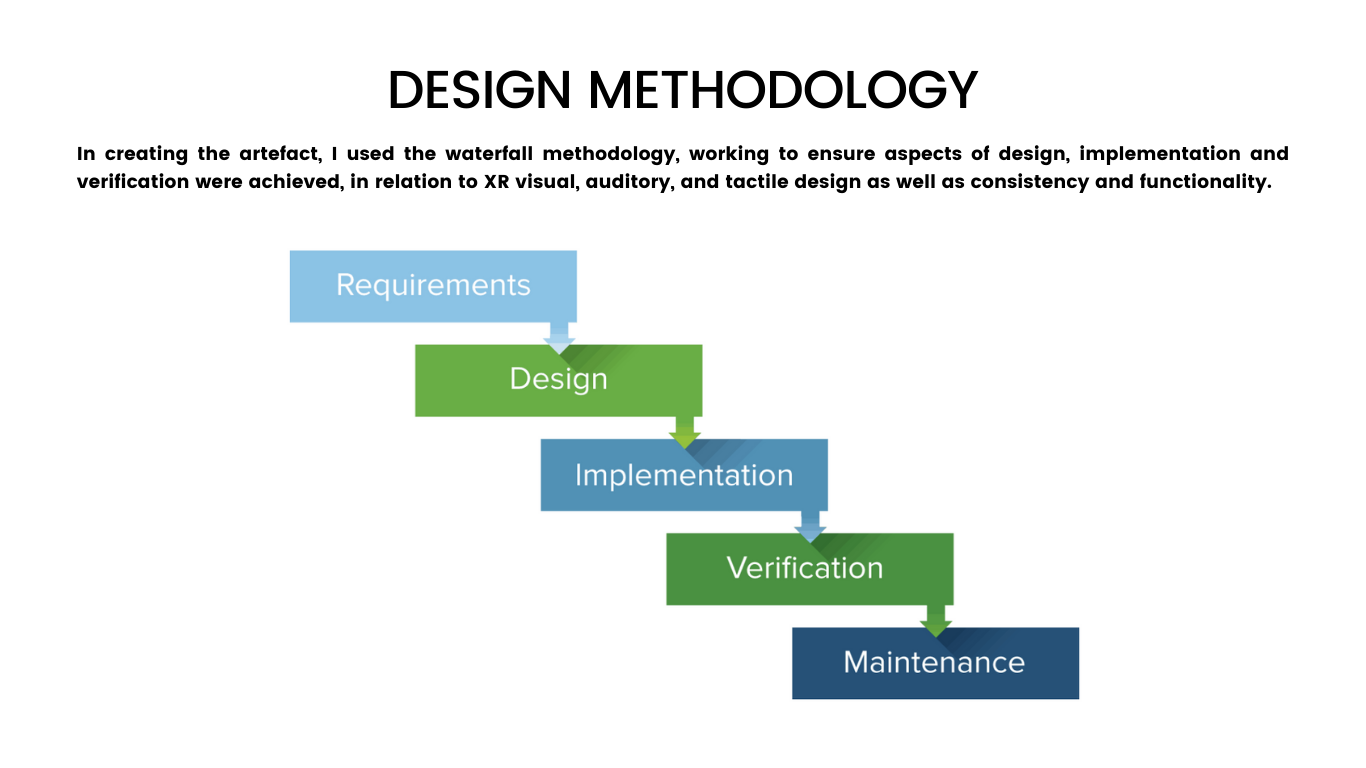 DESIGN METHODOLOGY

In creating the artefact, I used the waterfall methodology, working to ensure aspects of design, implementation and verification were achieved, in relation to XR visual, auditory, and tactile design as well as consistency and functionality.

Requirements

Design

Implementation

Verification

Maintenance